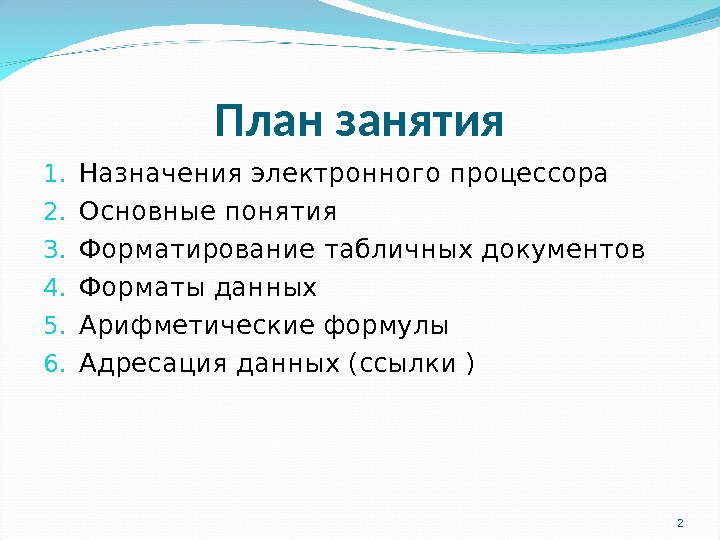 План занятия

1. Назначения электронного процессора
2. Основные понятия
3. Форматирование табличных документов
4. Форматы данных
5. Арифметические формулы
6. Адресация данных (ссылки )

2